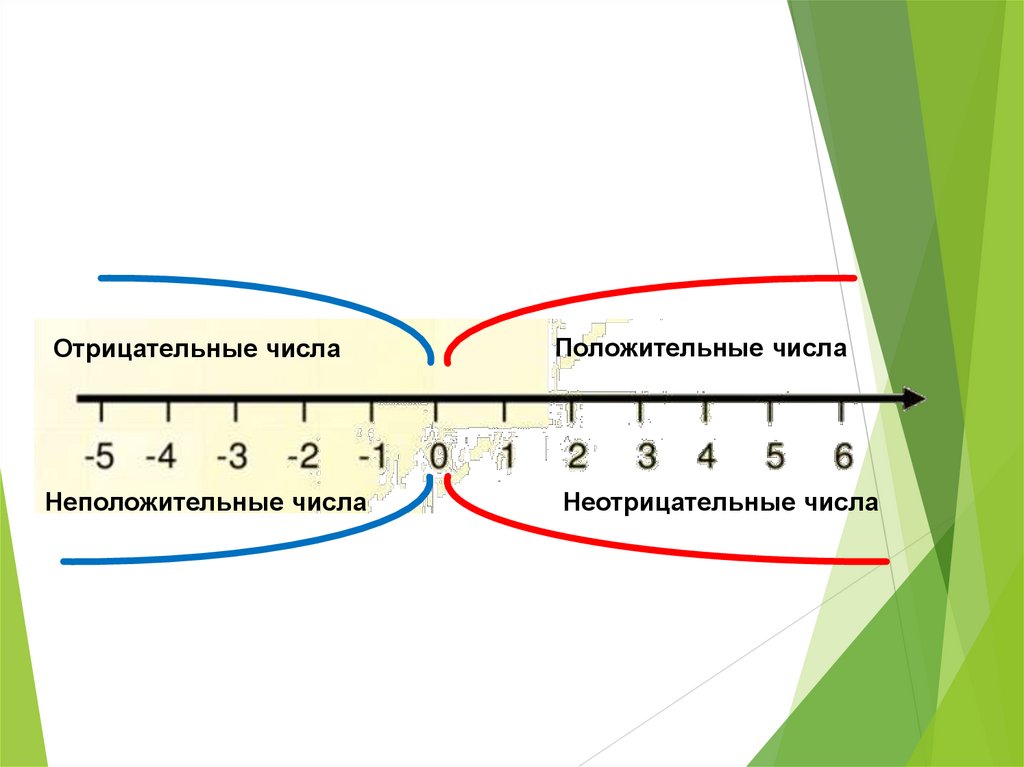 Отрицательные числа

Положительные числа

-5 -4 -3 -2 -1 0 1 2 3 4 5 6

Неположительные числа

Неотрицательные числа